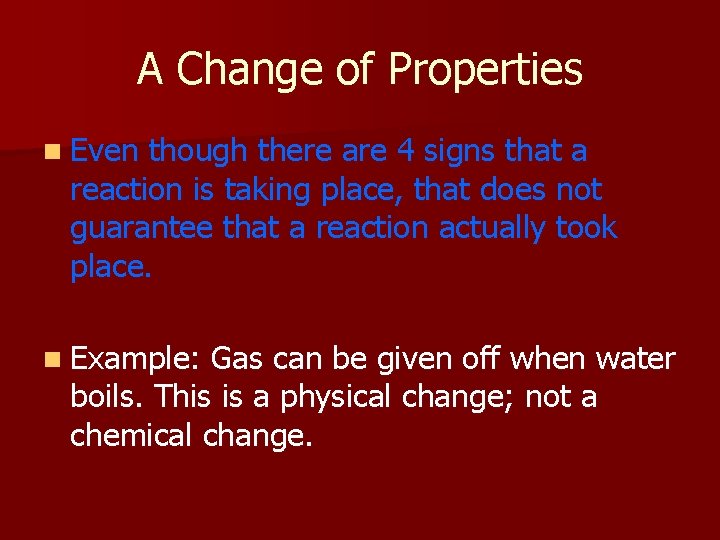 A Change of Properties

Even though there are 4 signs that a reaction is taking place, that does not guarantee that a reaction actually took place.

Example: Gas can be given off when water boils. This is a physical change; not a chemical change.